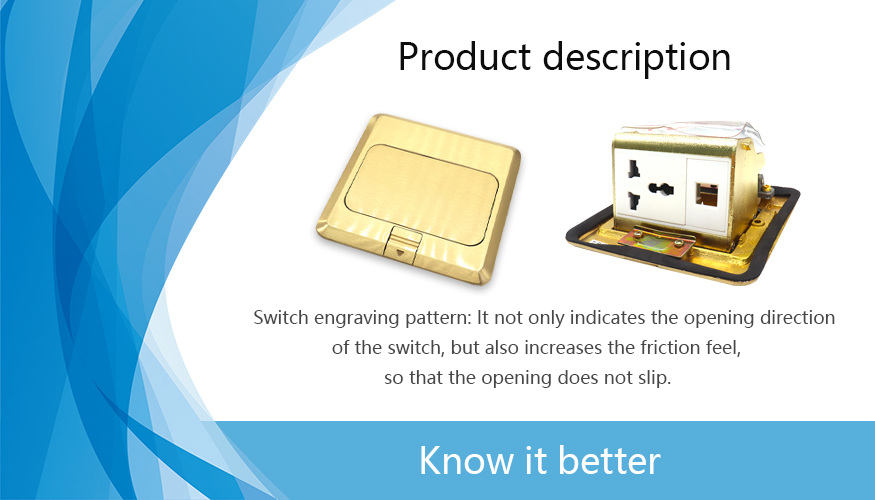 Product description

Switch engraving pattern: It not only indicates the opening direction of the switch, but also increases the friction feel, so that the opening does not slip.

Know it better